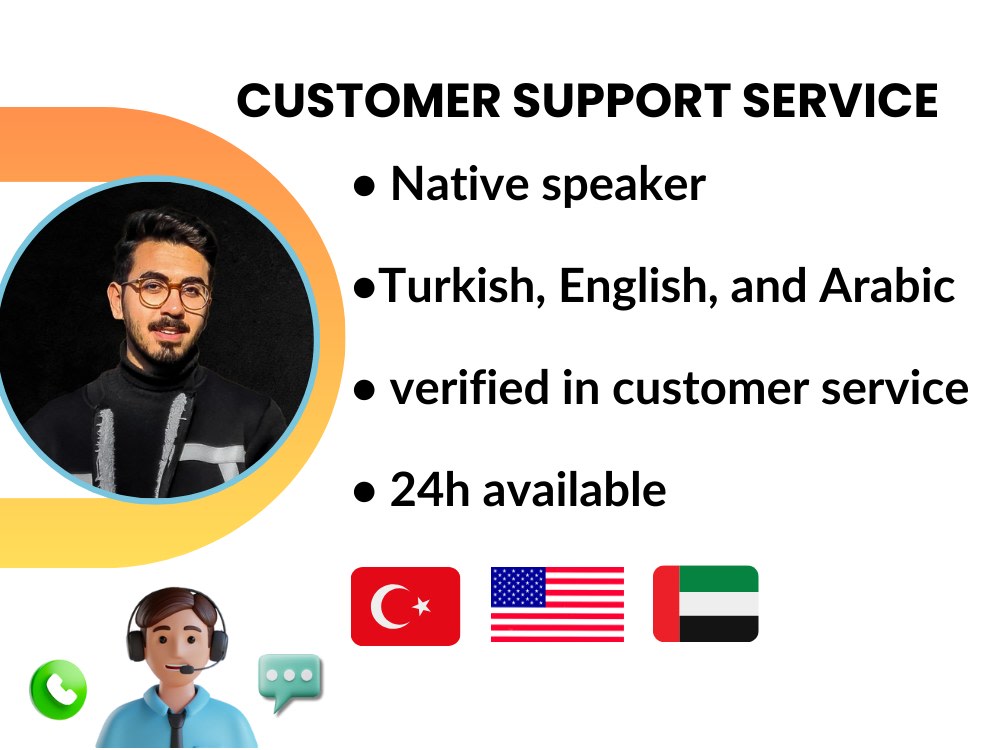 CUSTOMER SUPPORT SERVICE

• Native speaker

• Turkish, English, and Arabic

• verified in customer service

• 24h available